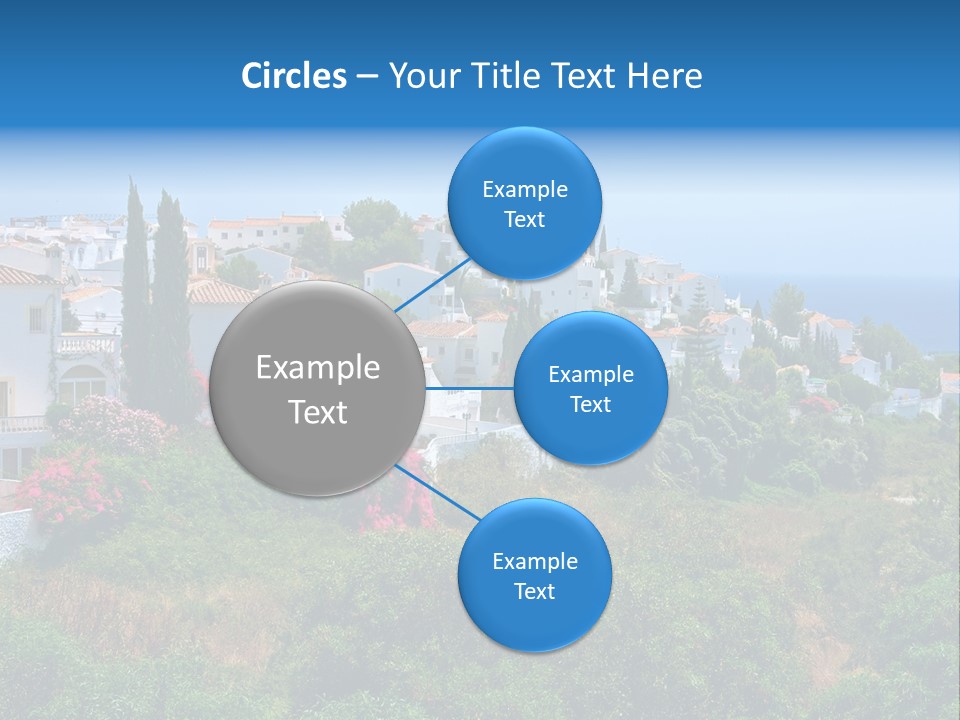 Circles – Your Title Text Here

Example Text

Example Text

Example Text

Example Text